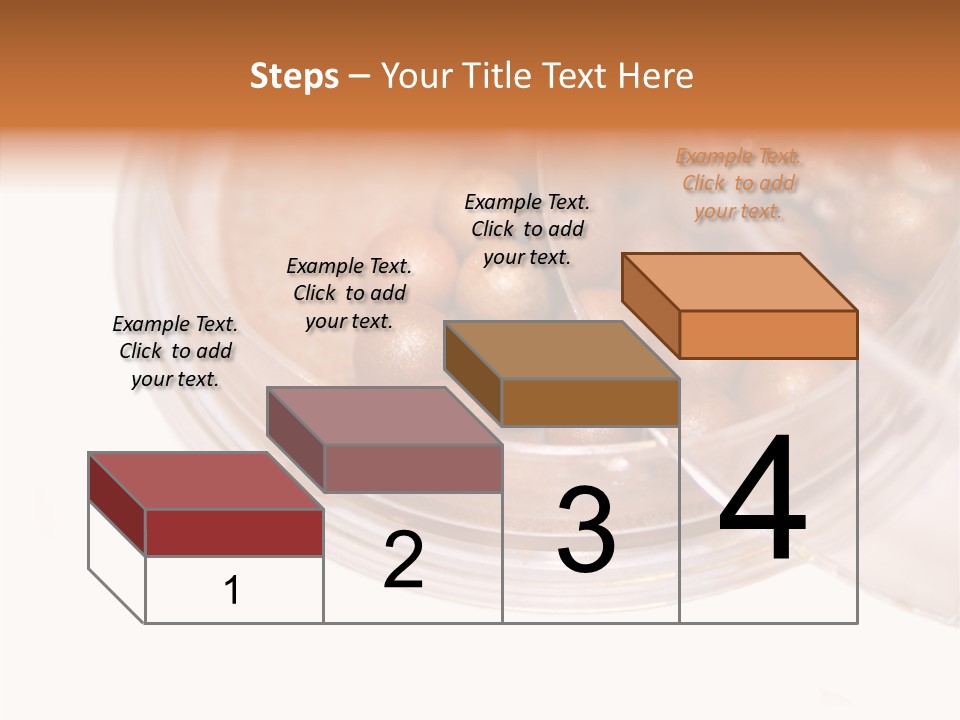 Steps – Your Title Text Here

Example Text. Click to add your text.

Example Text. Click to add your text.

Example Text. Click to add your text.

Example Text. Click to add your text.

1

2

3

4